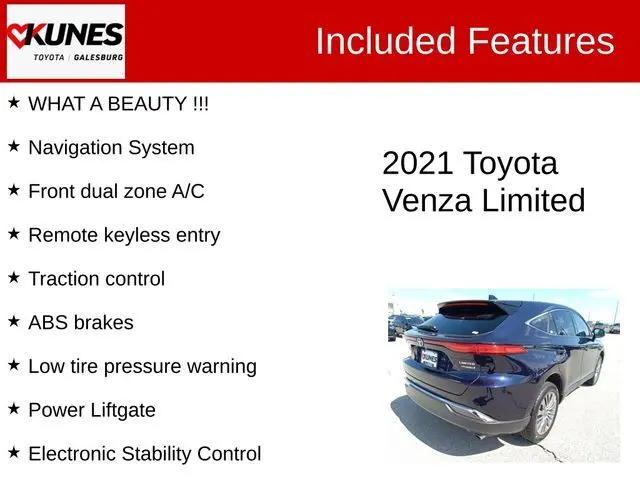 KUNES
TOYOTA | GALESBURG

Included Features

★ WHAT A BEAUTY !!!

★ Navigation System

★ Front dual zone A/C

★ Remote keyless entry

★ Traction control

★ ABS brakes

★ Low tire pressure warning

★ Power Liftgate

★ Electronic Stability Control

2021 Toyota Venza Limited